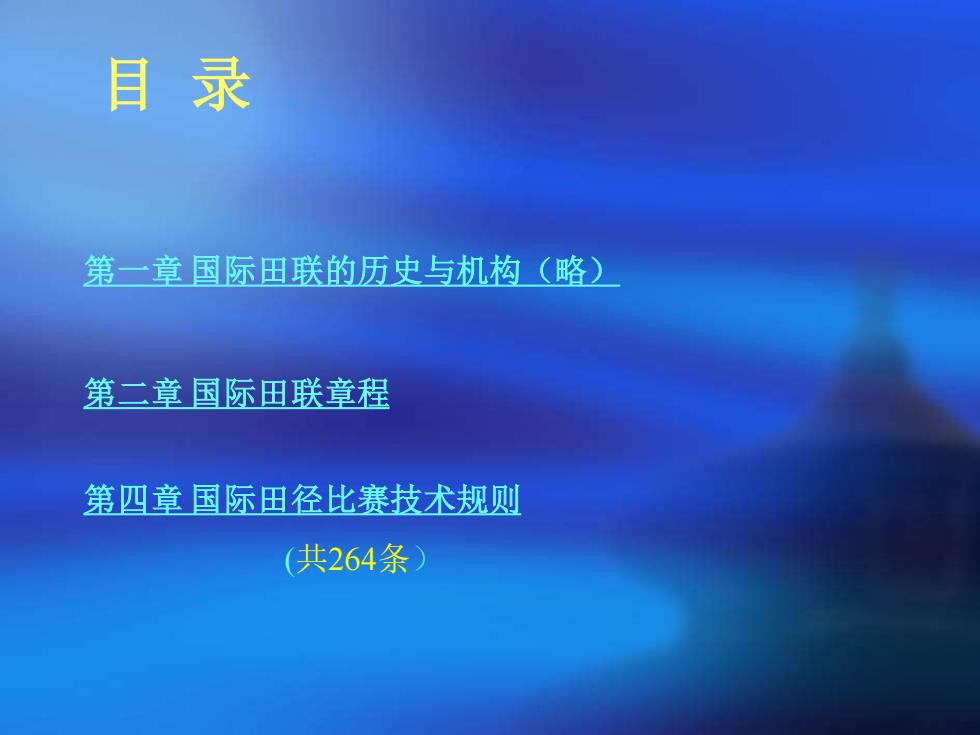 目 录

第一章 国际田联的历史与机构（略）

第二章 国际田联章程

第四章 国际田径比赛技术规则

(共264条）